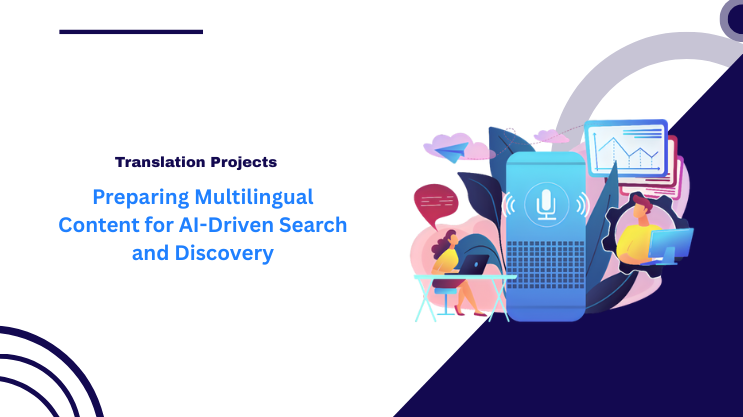 Translation Projects

Preparing Multilingual Content for AI-Driven Search and Discovery